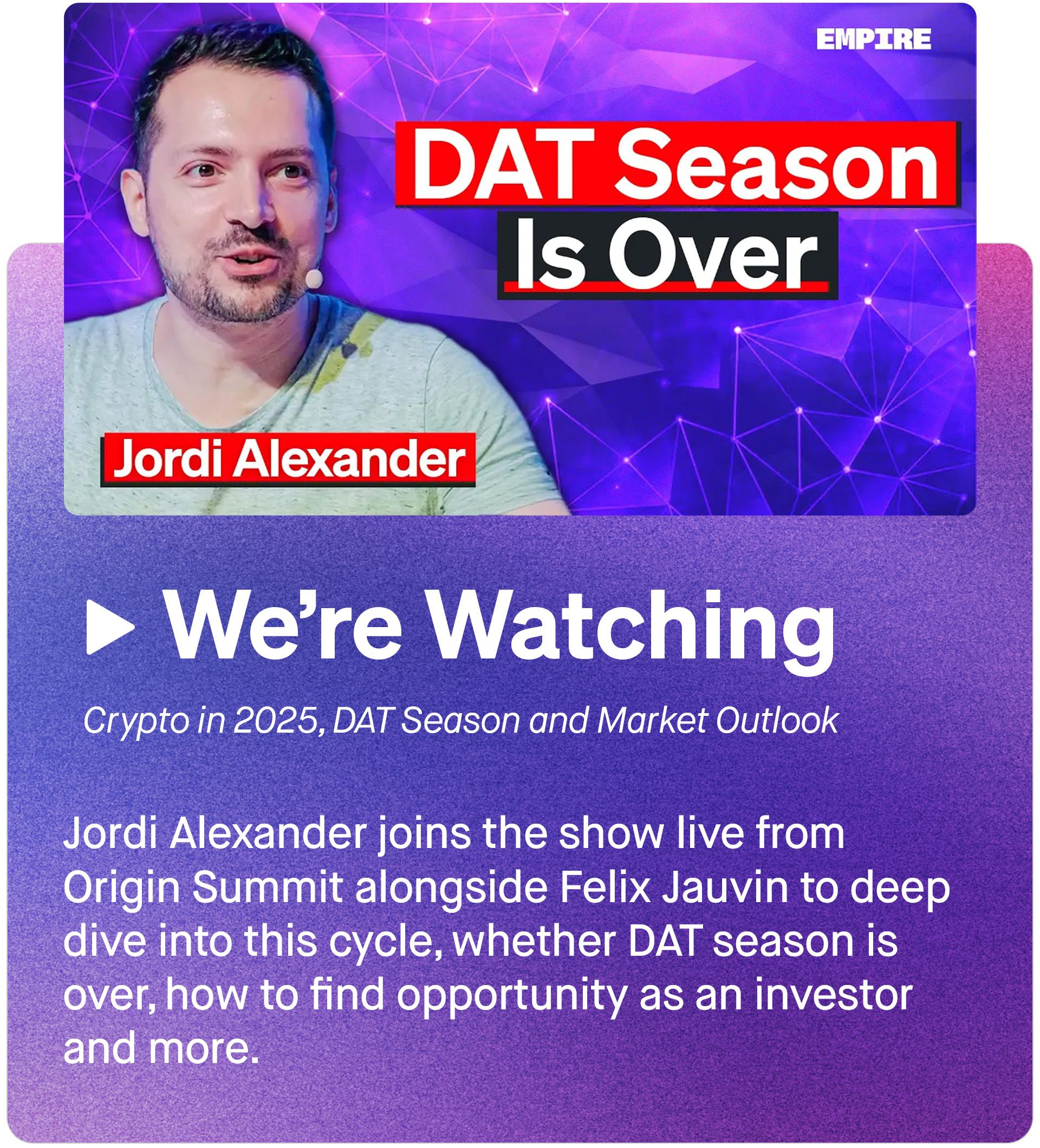 EMPIRE

DAT Season Is Over

Jordi Alexander

We're Watching

Crypto in 2025, DAT Season and Market Outlook

Jordi Alexander joins the show live from Origin Summit alongside Felix Jauvin to deep dive into this cycle, whether DAT season is over, how to find opportunity as an investor and more.